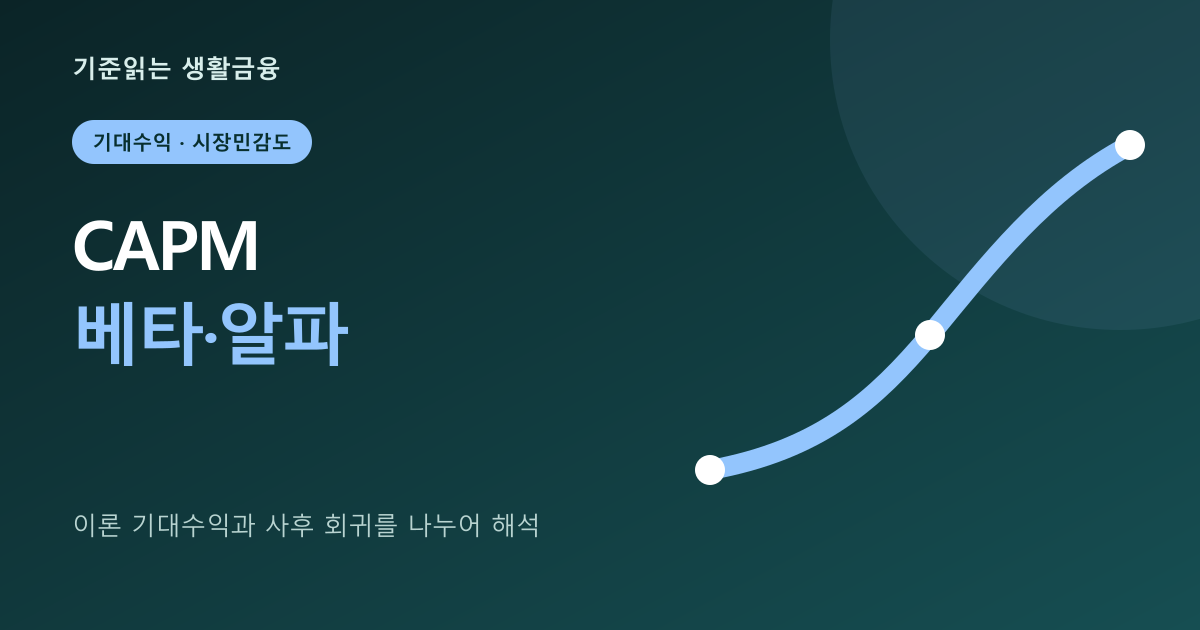 기준읽는 생활금융

기대수익 · 시장민감도

CAPM
베타·알파

이론 기대수익과 사후 회귀를 나누어 해석